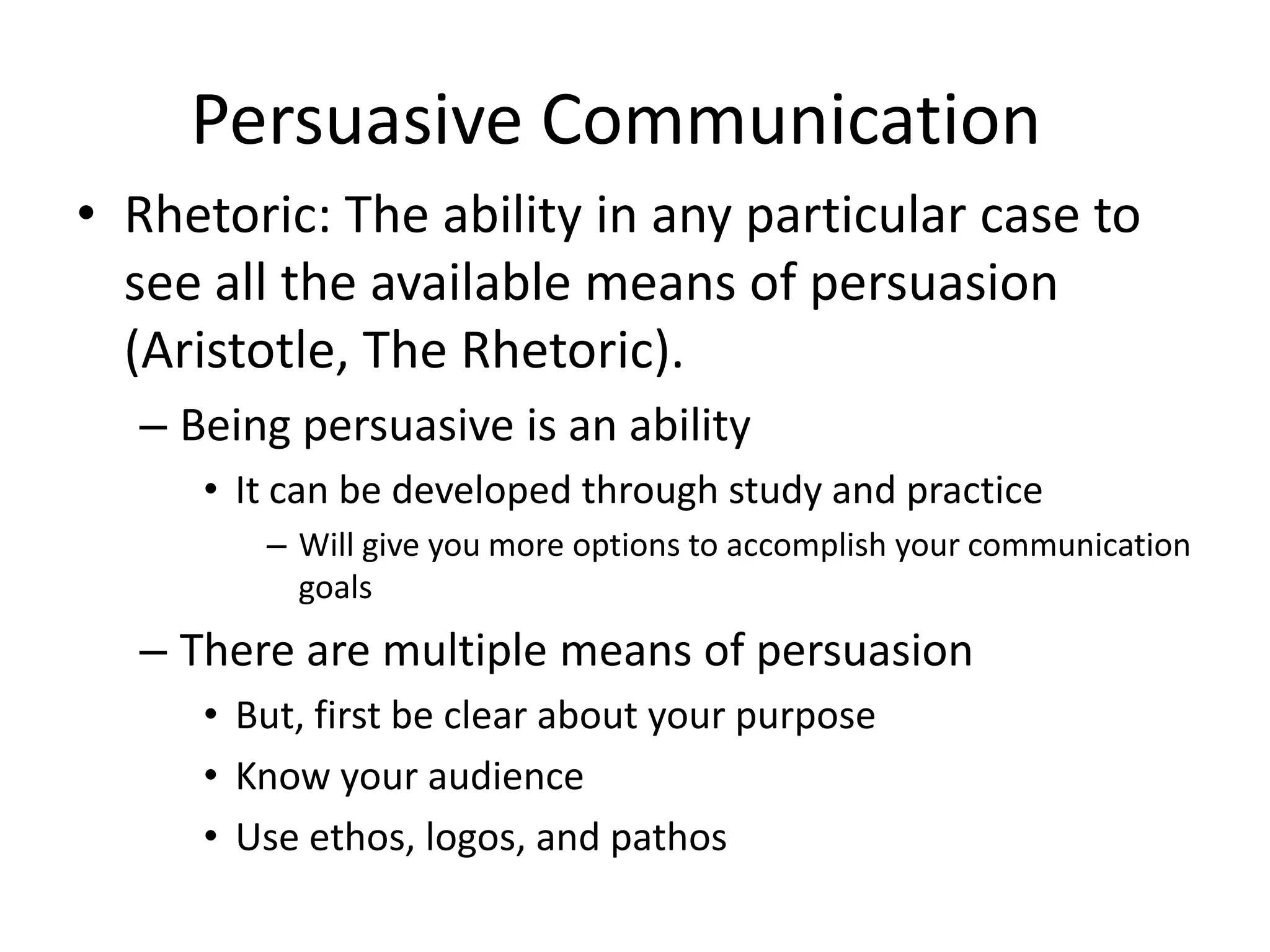 Persuasive Communication

• Rhetoric: The ability in any particular case to see all the available means of persuasion (Aristotle, The Rhetoric).

– Being persuasive is an ability

• It can be developed through study and practice

– Will give you more options to accomplish your communication goals

– There are multiple means of persuasion

• But, first be clear about your purpose

• Know your audience

• Use ethos, logos, and pathos